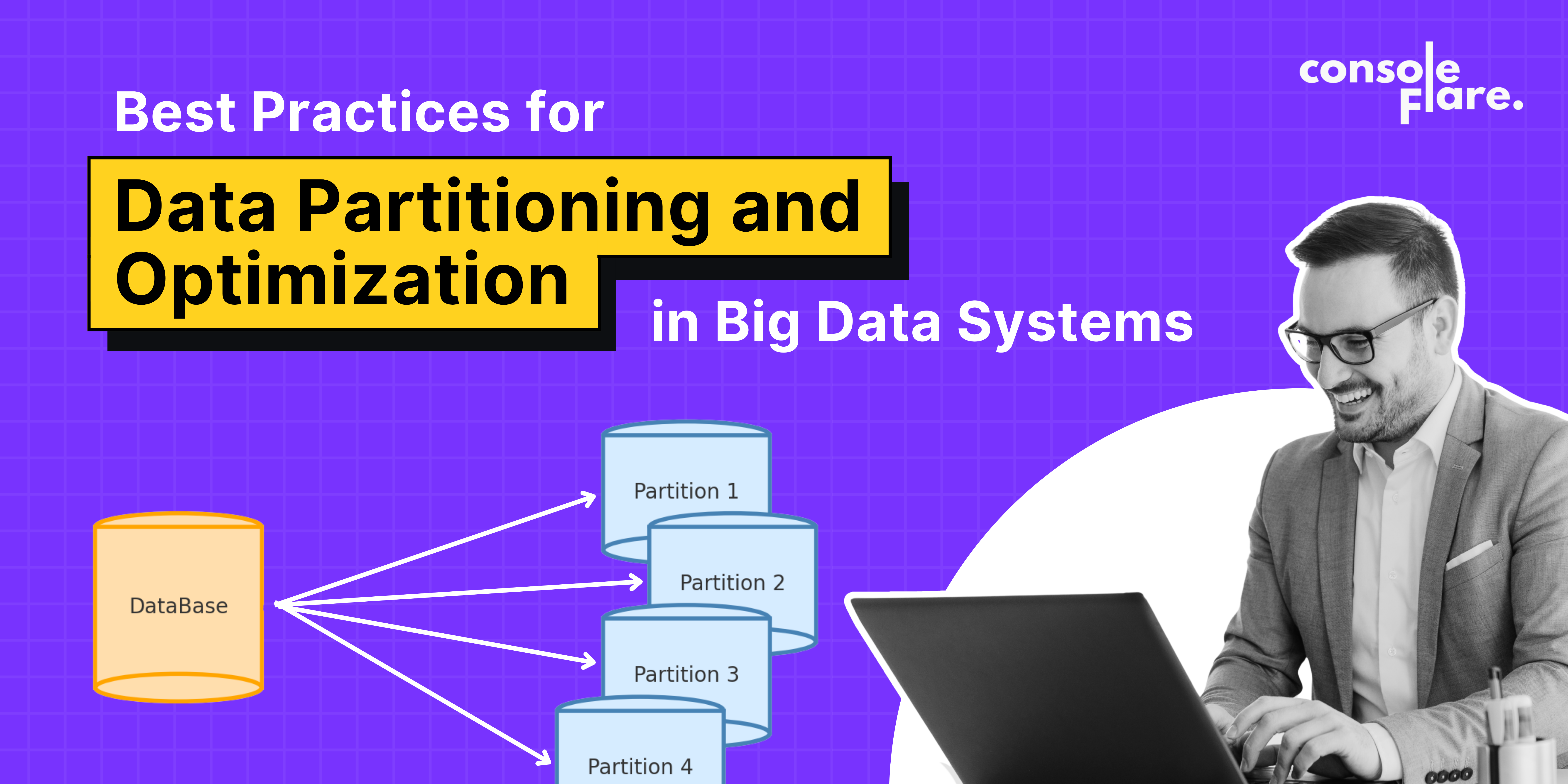 console flare.

Best Practices for

Data Partitioning and Optimization

in Big Data Systems

DataBase

Partition 1

Partition 2

Partition 3

Partition 4